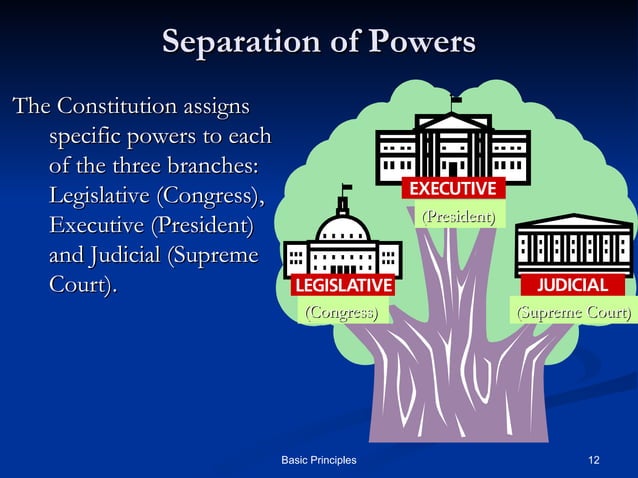 Separation of Powers

The Constitution assigns specific powers to each of the three branches: Legislative (Congress), Executive (President) and Judicial (Supreme Court).

EXECUTIVE
(President)

LEGISLATIVE
(Congress)

JUDICIAL
(Supreme Court)

Basic Principles

12